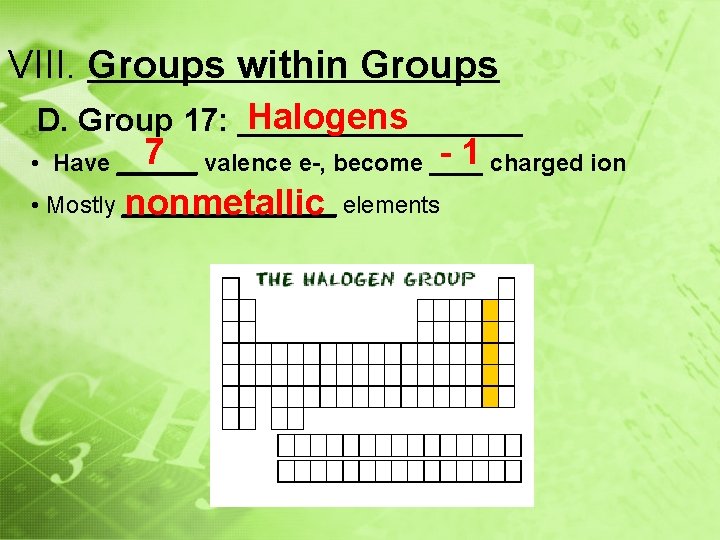 VIII. Groups within Groups

D. Group 17: Halogens

• Have 7 valence e-, become - 1 charged ion

• Mostly nonmetallic elements

THE HALOGEN GROUP